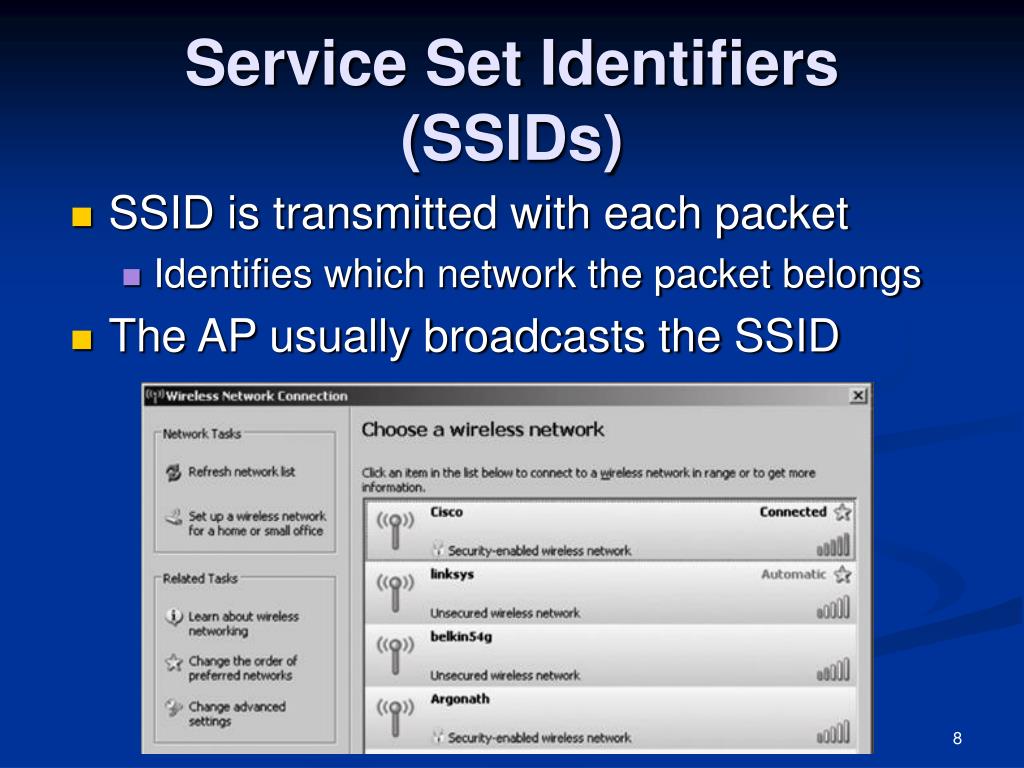 Service Set Identifiers (SSIDs)

SSID is transmitted with each packet

Identifies which network the packet belongs

The AP usually broadcasts the SSID

Wireless Network Connection

Network Tasks

Refresh network list

Set up a wireless network for a home or small office

Related Tasks

Learn about wireless networking

Change the order of preferred networks

Change advanced settings

Choose a wireless network

Click an item in the list below to connect to a wireless network in range or to get more information.

Cisco
Connected
Security-enabled wireless network

linksys
Automatic
Unsecured wireless network

belkin54g
Unsecured wireless network

Argonath
Security-enabled wireless network

8